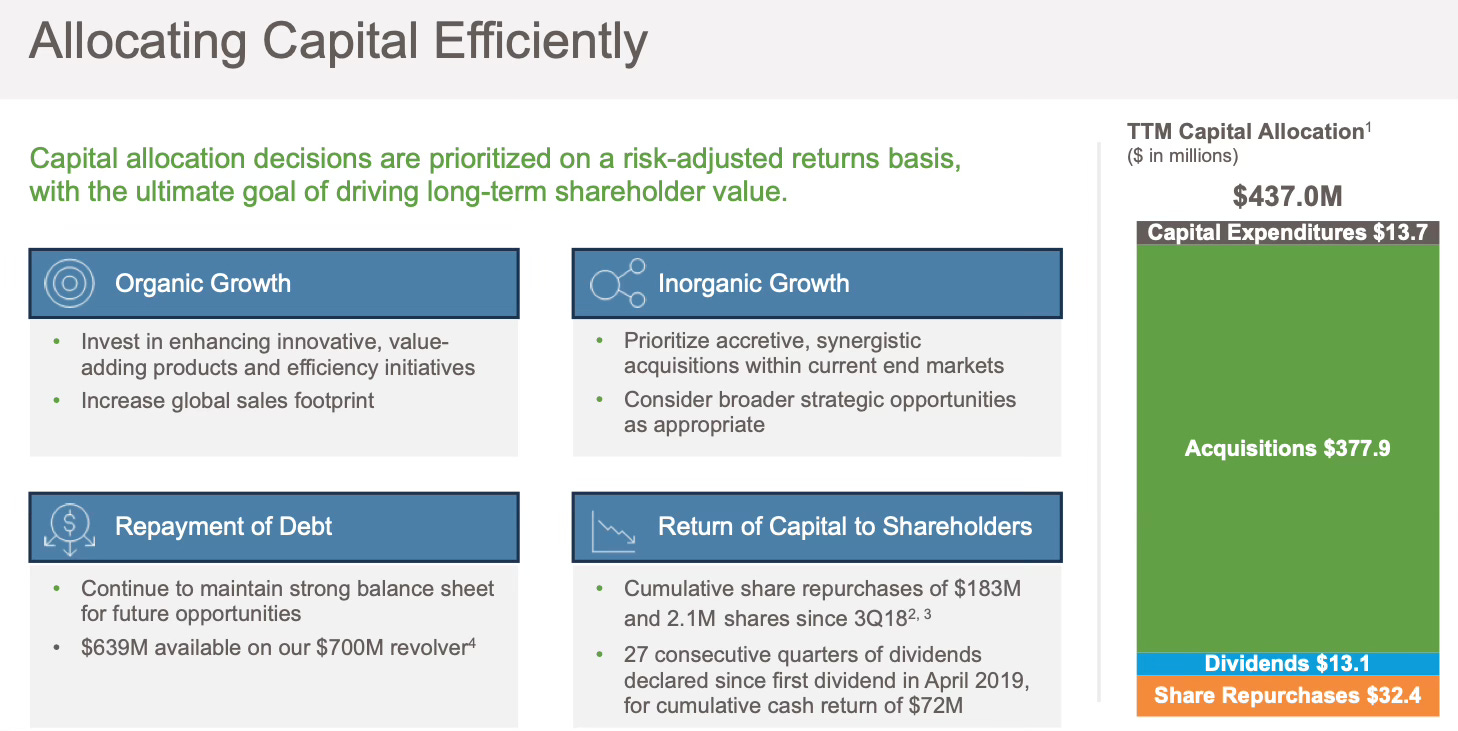 Allocating Capital Efficiently

Capital allocation decisions are prioritized on a risk-adjusted returns basis, with the ultimate goal of driving long-term shareholder value.

Organic Growth

• Invest in enhancing innovative, value-adding products and efficiency initiatives
• Increase global sales footprint

Inorganic Growth

• Prioritize accretive, synergistic acquisitions within current end markets
• Consider broader strategic opportunities as appropriate

Repayment of Debt

• Continue to maintain strong balance sheet for future opportunities
• \$639M available on our \$700M revolver$^4$

Return of Capital to Shareholders

• Cumulative share repurchases of \$183M and 2.1M shares since 3Q18$^{2, 3}$
• 27 consecutive quarters of dividends declared since first dividend in April 2019, for cumulative cash return of \$72M

TTM Capital Allocation$^1$
(\$ in millions)

\$437.0M

Capital Expenditures \$13.7
Acquisitions \$377.9
Dividends \$13.1
Share Repurchases \$32.4